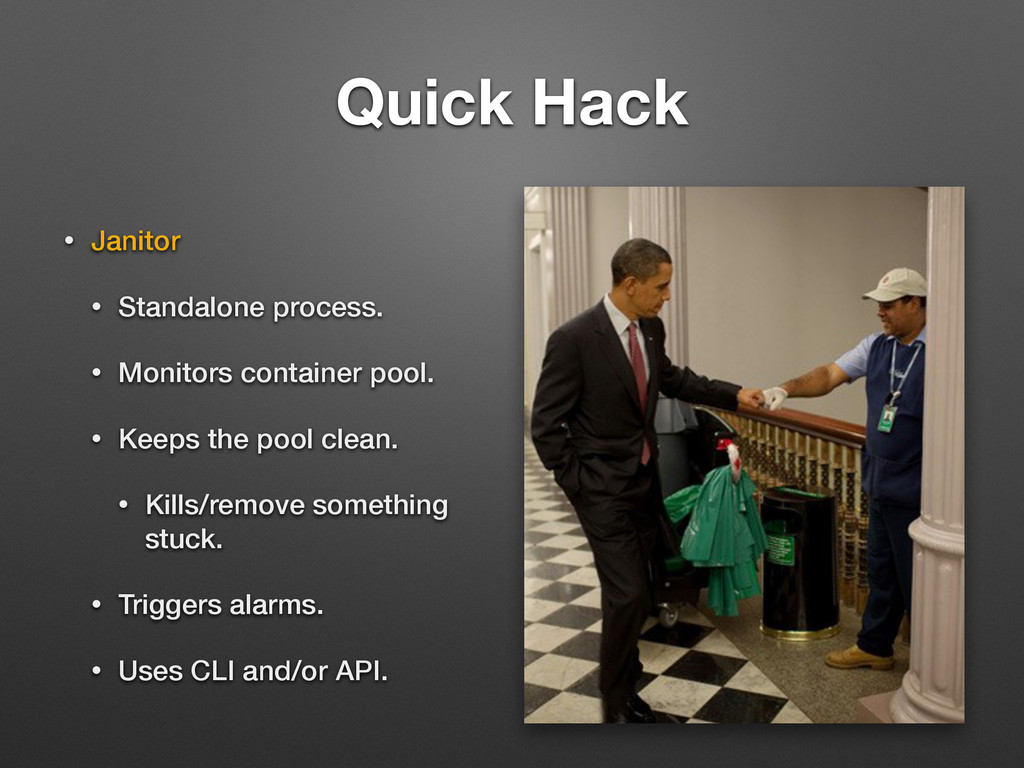 Quick Hack

• Janitor

• Standalone process.

• Monitors container pool.

• Keeps the pool clean.

• Kills/remove something stuck.

• Triggers alarms.

• Uses CLI and/or API.